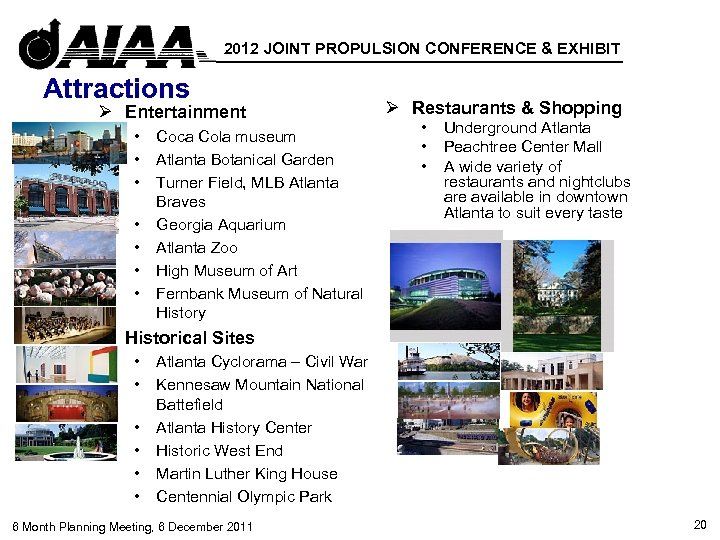 AIAA 2012 JOINT PROPULSION CONFERENCE & EXHIBIT

Attractions

➢ Entertainment
• Coca Cola museum
• Atlanta Botanical Garden
• Turner Field, MLB Atlanta Braves
• Georgia Aquarium
• Atlanta Zoo
• High Museum of Art
• Fernbank Museum of Natural History

Historical Sites
• Atlanta Cyclorama – Civil War
• Kennesaw Mountain National Battefield
• Atlanta History Center
• Historic West End
• Martin Luther King House
• Centennial Olympic Park

➢ Restaurants & Shopping
• Underground Atlanta
• Peachtree Center Mall
• A wide variety of restaurants and nightclubs are available in downtown Atlanta to suit every taste

6 Month Planning Meeting, 6 December 2011

20